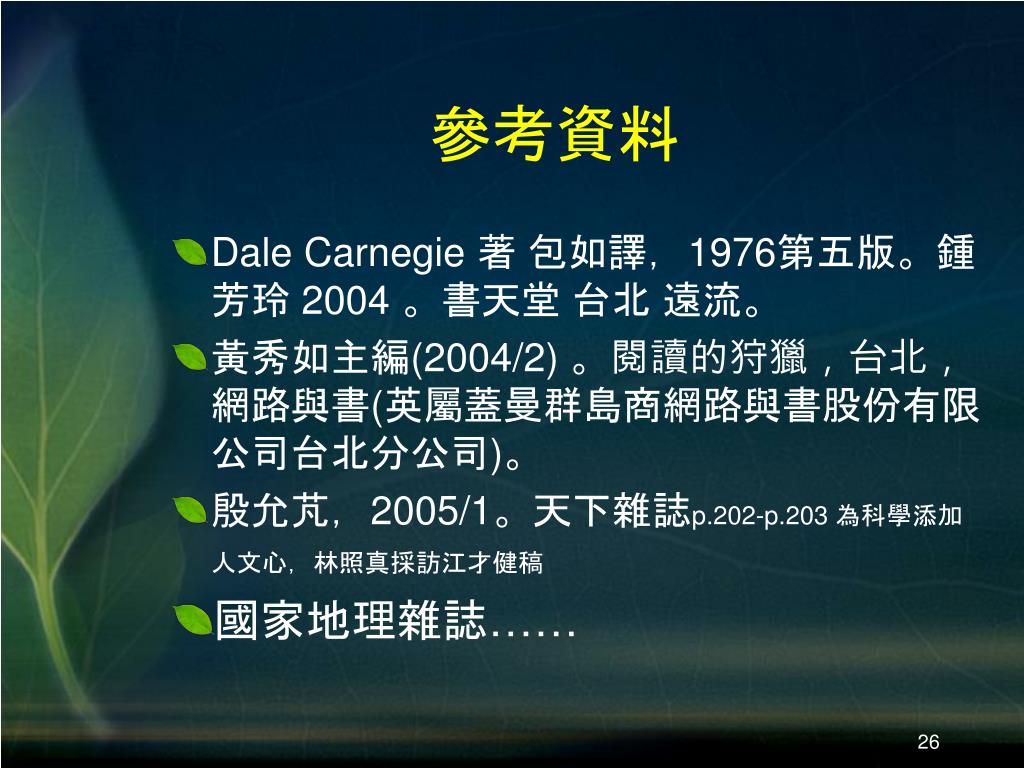 參考資料

Dale Carnegie 著 包如譯，1976第五版。鍾芳玲 2004 。書天堂 台北 遠流。

黃秀如主編(2004/2) 。閱讀的狩獵，台北，網路與書(英屬蓋曼群島商網路與書股份有限公司台北分公司)。

殷允芃，2005/1。天下雜誌p.202-p.203 為科學添加人文心，林照真採訪江才健稿

國家地理雜誌……

26